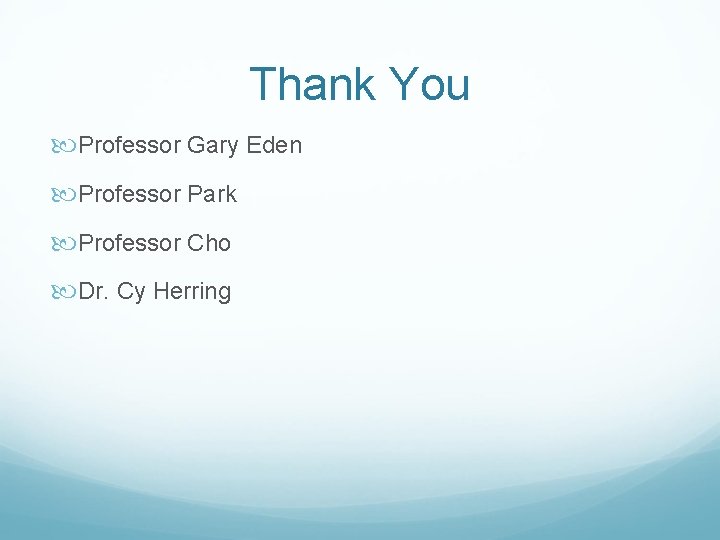 Thank You

• Professor Gary Eden

• Professor Park

• Professor Cho

• Dr. Cy Herring